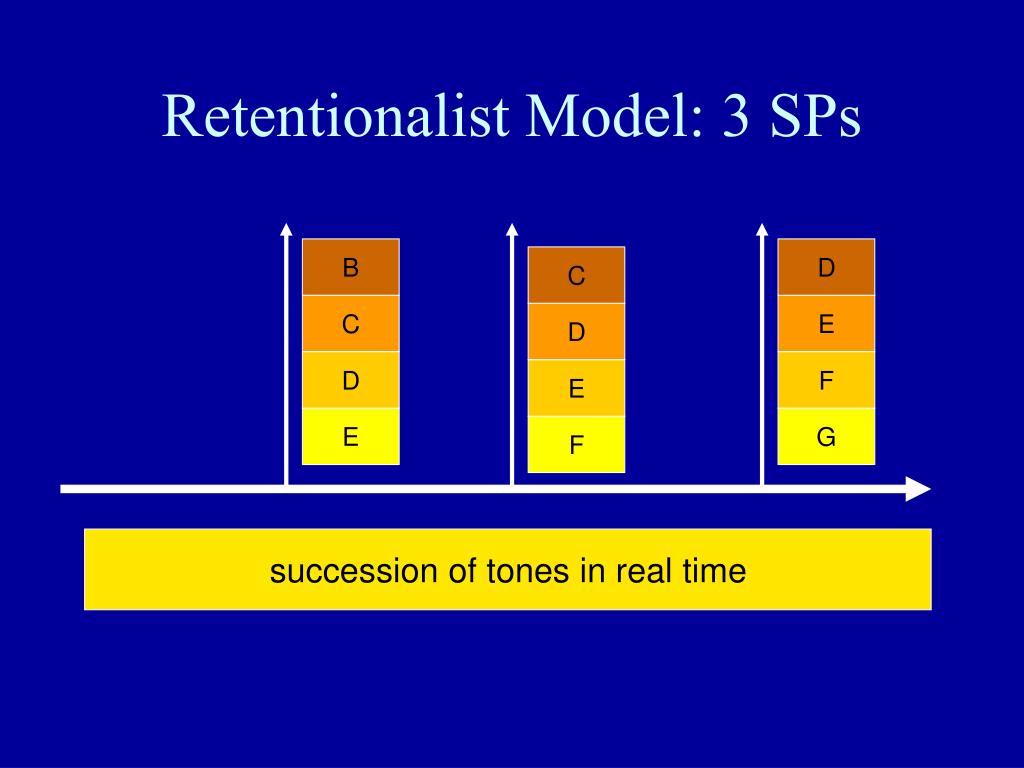 Retentionalist Model: 3 SPs

B
C
D
E

C
D
E
F

D
E
F
G

succession of tones in real time